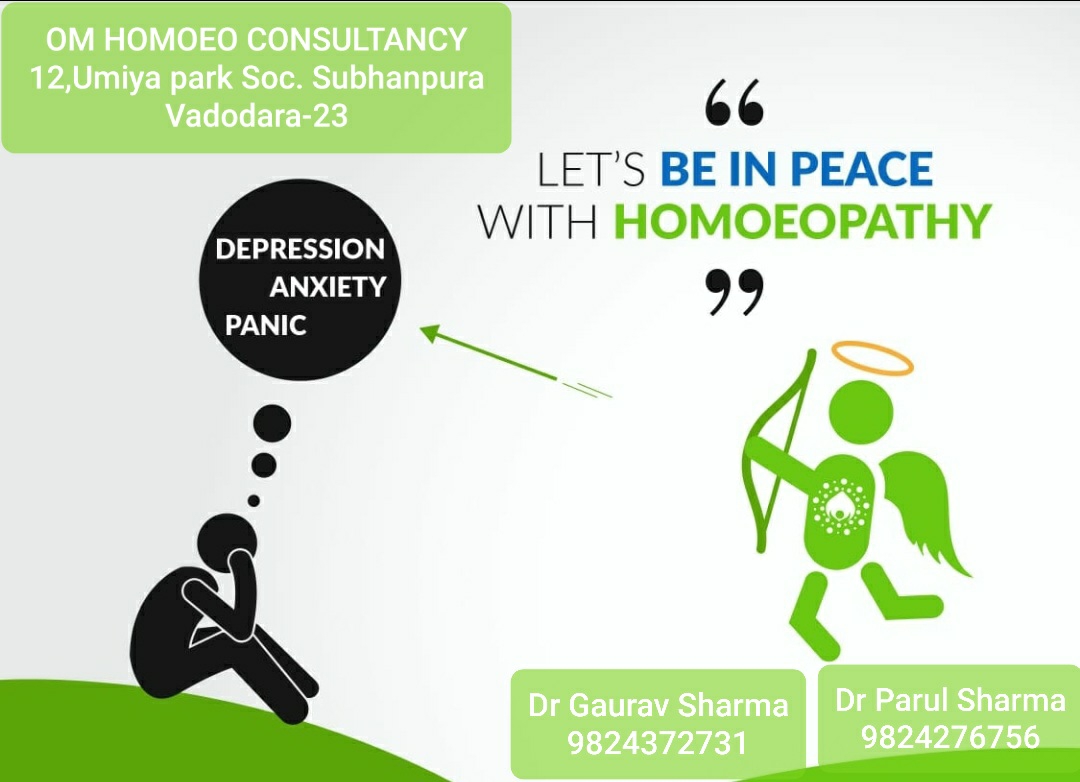 OM HOMOEO CONSULTANCY
12,Umiya park Soc. Subhanpura
Vadodara-23

“
LET'S BE IN PEACE
WITH HOMOEOPATHY
”

DEPRESSION
ANXIETY
PANIC

Dr Gaurav Sharma
9824372731

Dr Parul Sharma
9824276756